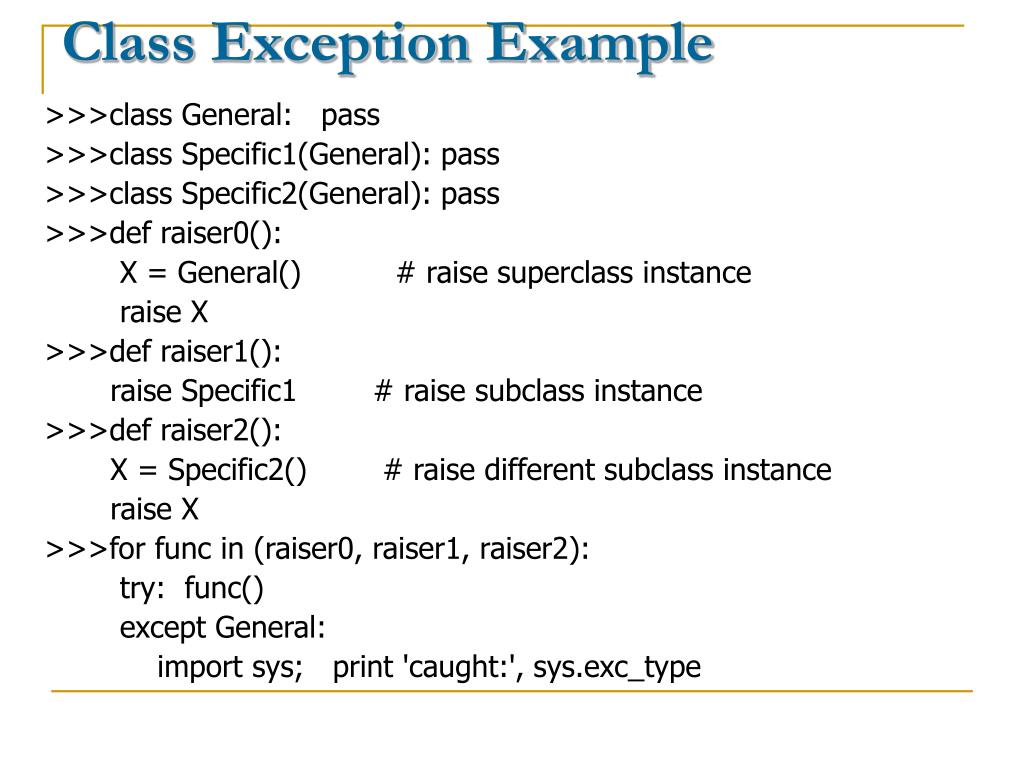 Class Exception Example

>>>class General:   pass
>>>class Specific1(General): pass
>>>class Specific2(General): pass
>>>def raiser0():
    X = General()          # raise superclass instance
    raise X
>>>def raiser1():
    raise Specific1        # raise subclass instance
>>>def raiser2():
    X = Specific2()        # raise different subclass instance
    raise X
>>>for func in (raiser0, raiser1, raiser2):
    try:  func()
    except General:
        import sys;   print 'caught:', sys.exc_type